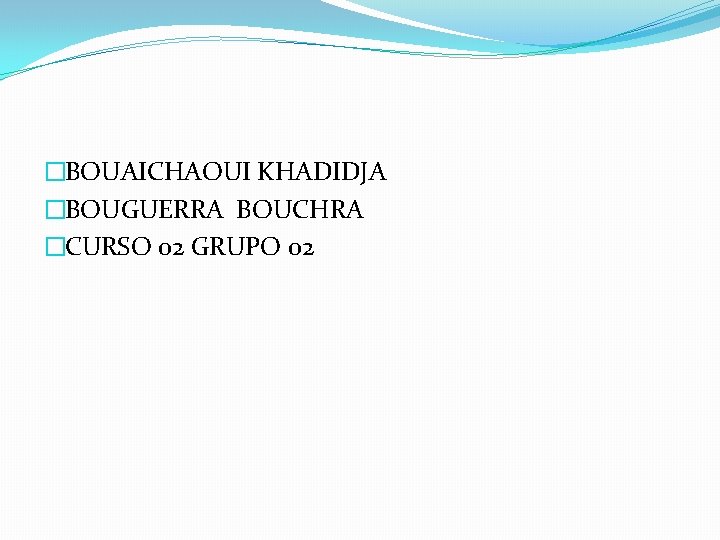 BOUAICHAOUI KHADIDJA
BOUGUERRA BOUCHRA
CURSO 02 GRUPO 02